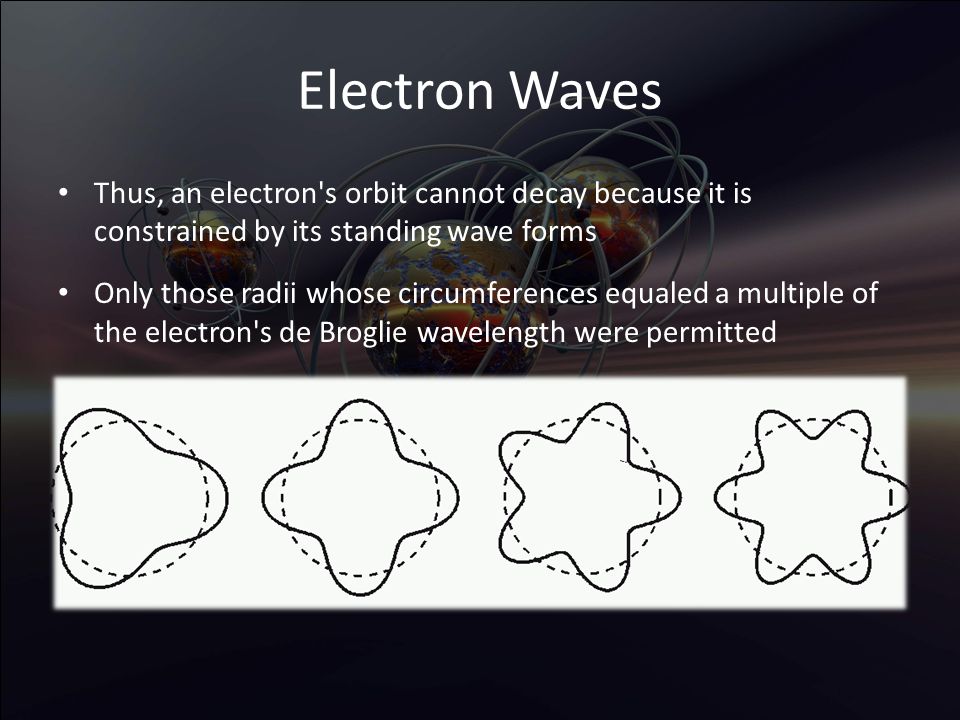 Electron Waves

• Thus, an electron's orbit cannot decay because it is constrained by its standing wave forms

• Only those radii whose circumferences equaled a multiple of the electron's de Broglie wavelength were permitted